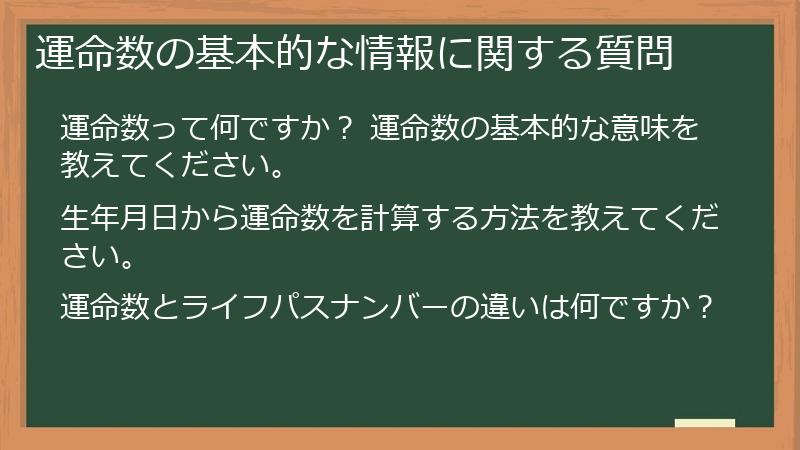 運命数の基本的な情報に関する質問

運命数って何ですか？ 運命数の基本的な意味を教えてください。

生年月日から運命数を計算する方法を教えてください。

運命数とライフパスナンバーの違いは何ですか？